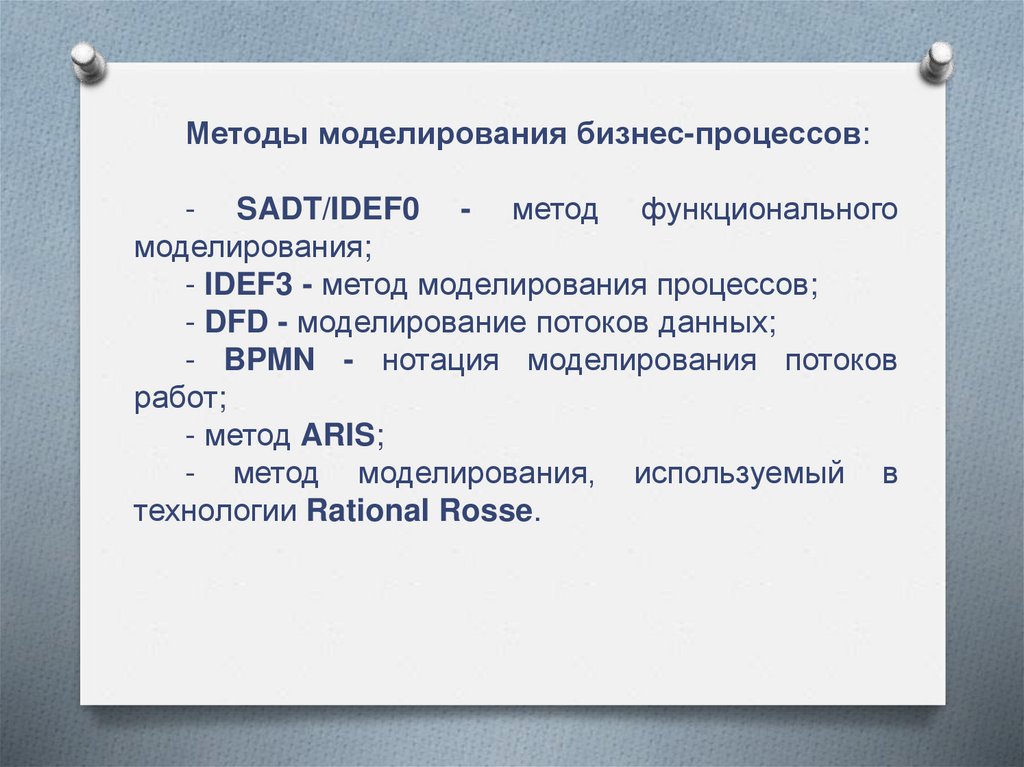 Методы моделирования бизнес-процессов:

- SADT/IDEF0 - метод функционального моделирования;
- IDEF3 - метод моделирования процессов;
- DFD - моделирование потоков данных;
- BPMN - нотация моделирования потоков работ;
- метод ARIS;
- метод моделирования, используемый в технологии Rational Rosse.